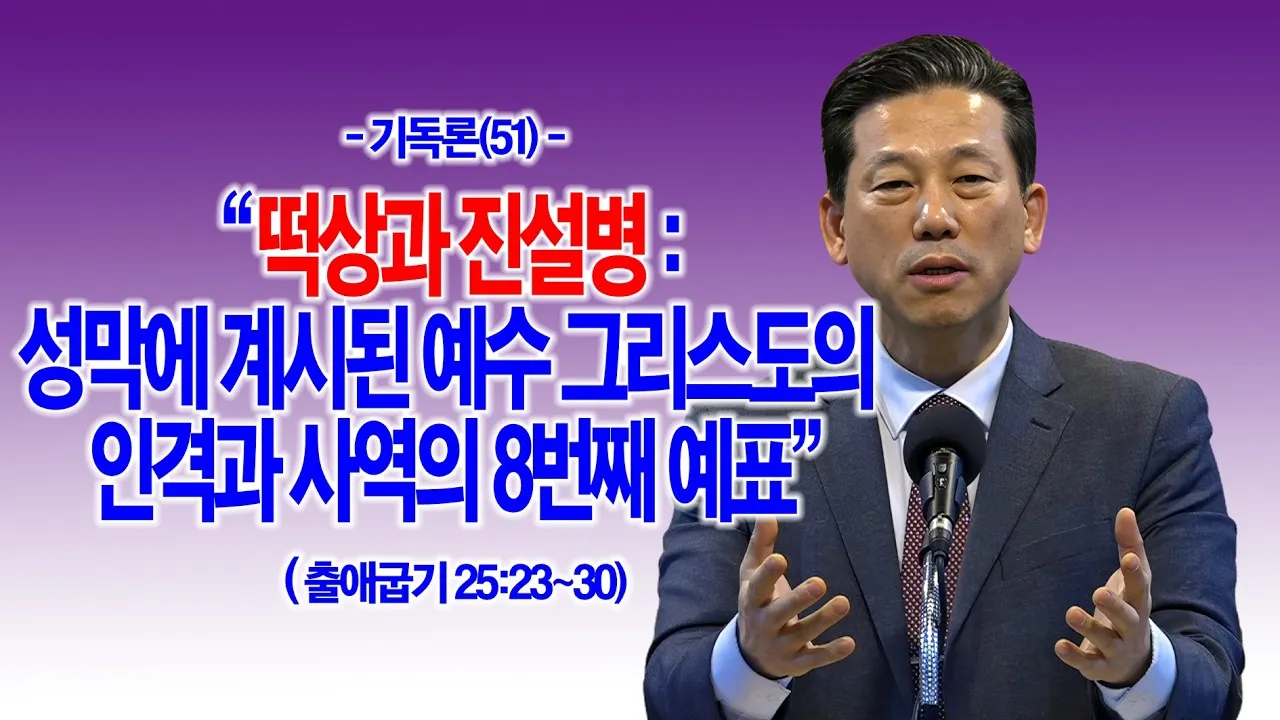 - 기독론(51) -

“떡상과 진설병 : 성막에 계시된 예수 그리스도의 인격과 사역의 8번째 예표”

( 출애굽기 25:23~30)